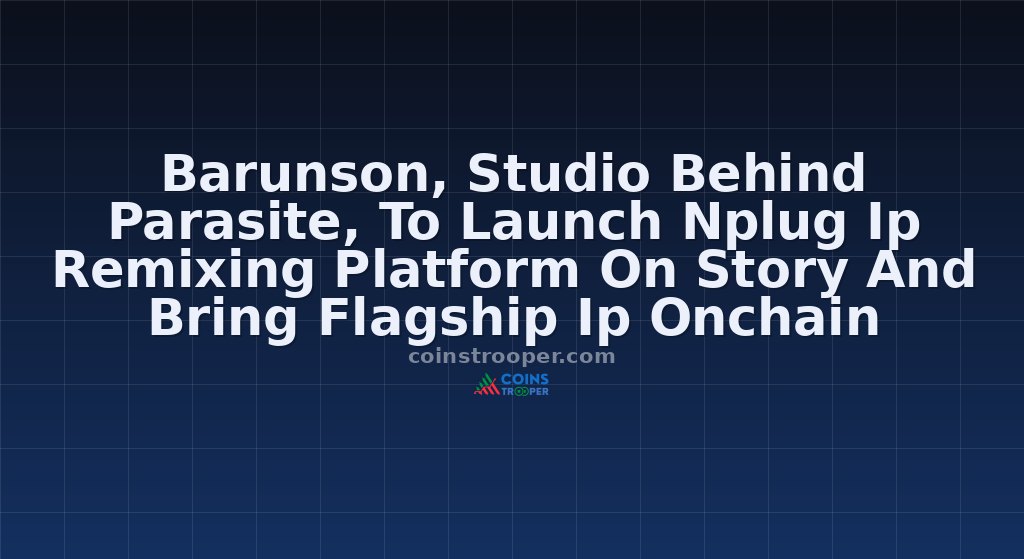 Barunson, Studio Behind Parasite, To Launch Nplug Ip Remixing Platform On Story And Bring Flagship Ip Onchain

coinstrooper.com

COINS TROOPER